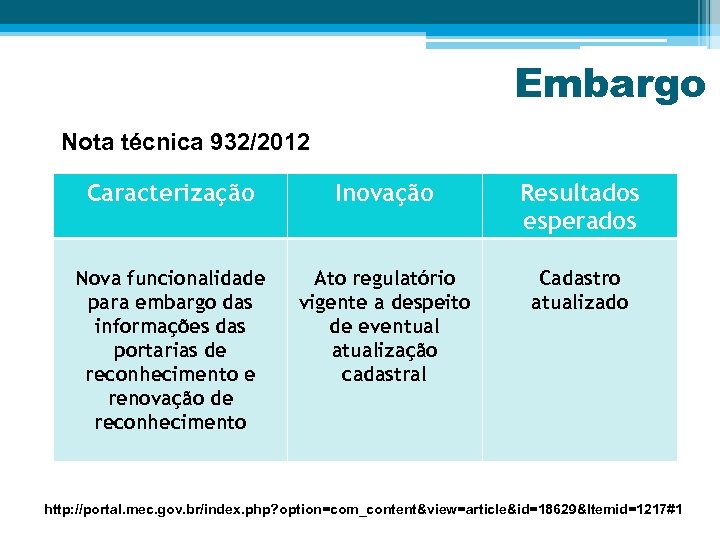 Embargo

Nota técnica 932/2012

| Caracterização | Inovação | Resultados esperados |
|---|---|---|
| Nova funcionalidade para embargo das informações das portarias de reconhecimento e renovação de reconhecimento | Ato regulatório vigente a despeito de eventual atualização cadastral | Cadastro atualizado |

http://portal.mec.gov.br/index.php?option=com_content&view=article&id=18629&Itemid=1217#1